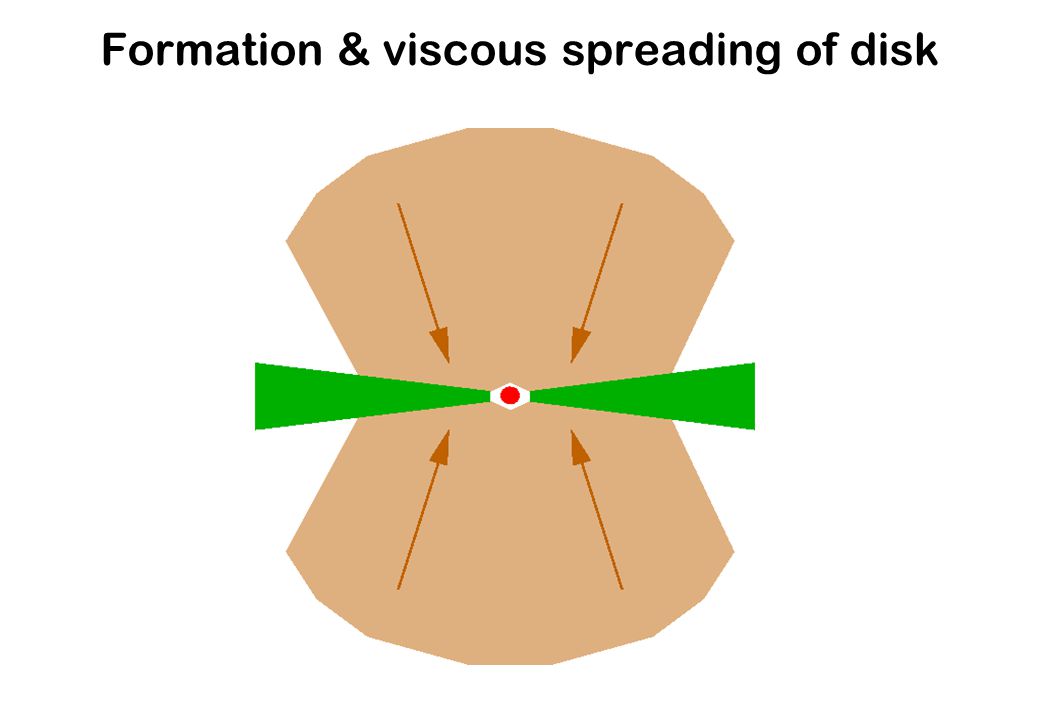 Formation & viscous spreading of disk